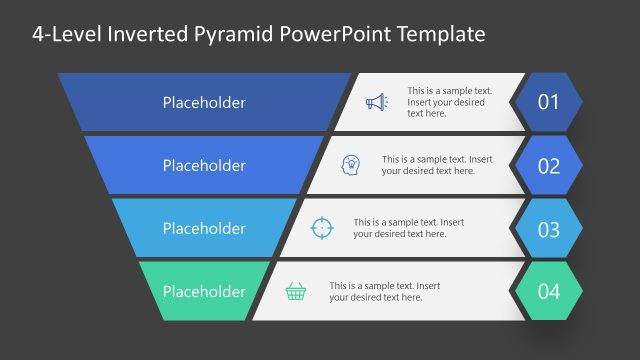 4-Level Inverted Pyramid PowerPoint Template

Placeholder

This is a sample text. Insert your desired text here.

01

Placeholder

This is a sample text. Insert your desired text here.

02

Placeholder

This is a sample text. Insert your desired text here.

03

Placeholder

This is a sample text. Insert your desired text here.

04